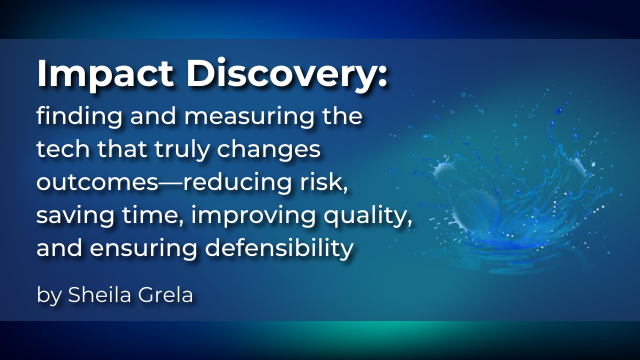 Impact Discovery:
finding and measuring the tech that truly changes outcomes—reducing risk, saving time, improving quality, and ensuring defensibility

by Sheila Grela